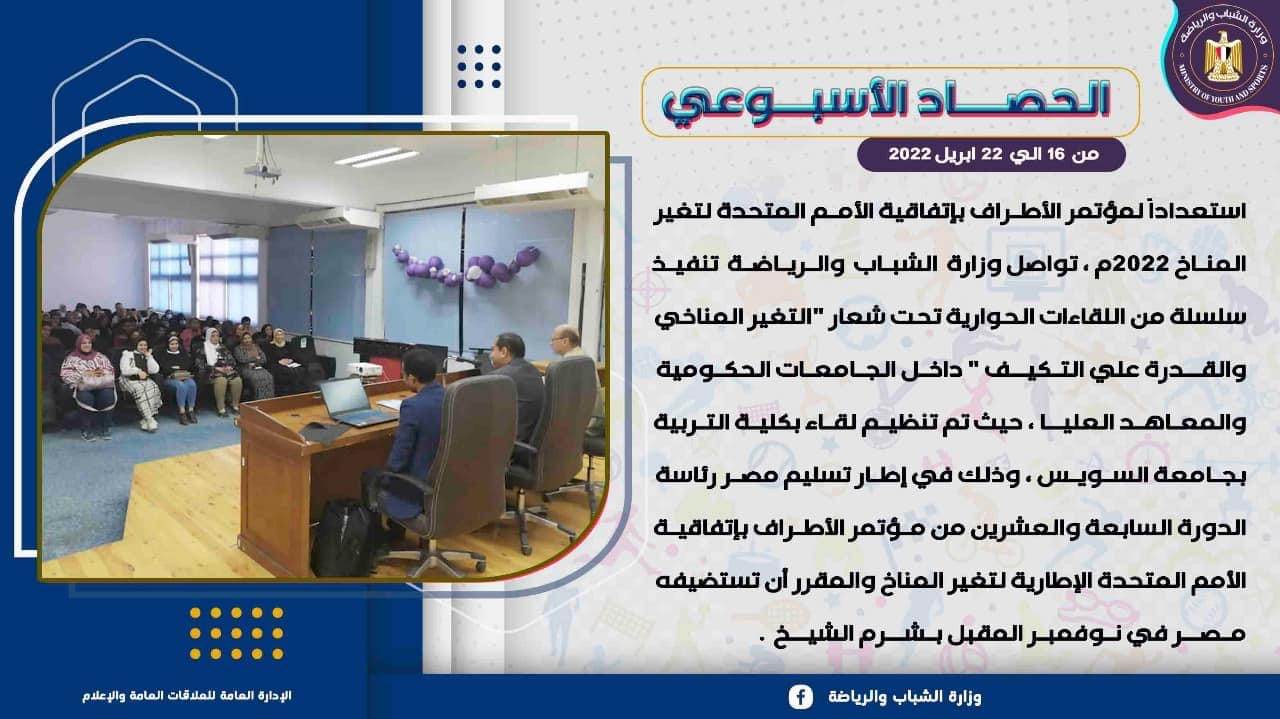 وزارة الشباب والرياضة
MINISTRY OF YOUTH AND SPORTS

الحصاد الأسبوعي

من 16 الي 22 ابريل 2022

استعداداً لمؤتمر الأطراف بإتفاقية الأمم المتحدة لتغير المناخ 2022م ، تواصل وزارة الشباب والرياضة تنفيذ سلسلة من اللقاءات الحوارية تحت شعار "التغير المناخي والقدرة علي التكيف " داخل الجامعات الحكومية والمعاهد العليا ، حيث تم تنظيم لقاء بكلية التربية بجامعة السويس ، وذلك في إطار تسليم مصر رئاسة الدورة السابعة والعشرين من مؤتمر الأطراف بإتفاقية الأمم المتحدة الإطارية لتغير المناخ والمقرر أن تستضيفه مصر في نوفمبر المقبل بشرم الشيخ .

الإدارة العامة للعلاقات العامة والإعلام

وزارة الشباب والرياضة